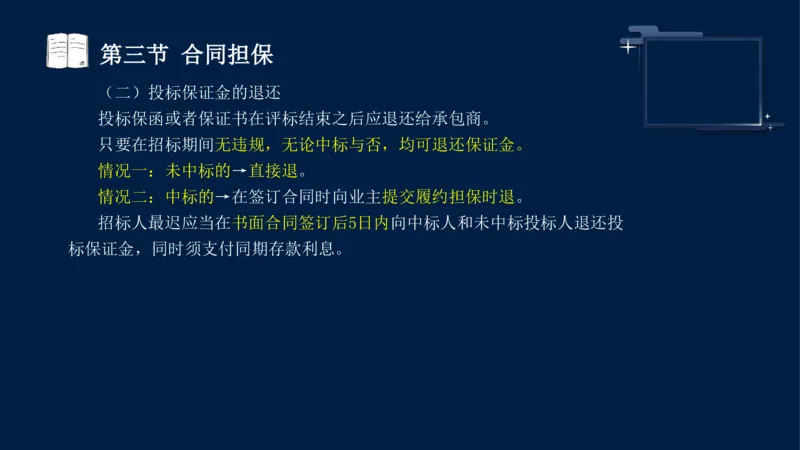 第三节 合同担保

（二）投标保证金的退还

投标保函或者保证书在评标结束之后应退还给承包商。

只要在招标期间无违规，无论中标与否，均可退还保证金。

情况一：未中标的→直接退。

情况二：中标的→在签订合同时向业主提交履约担保时退。

招标人最迟应当在书面合同签订后5日内向中标人和未中标投标人退还投标保证金，同时须支付同期存款利息。